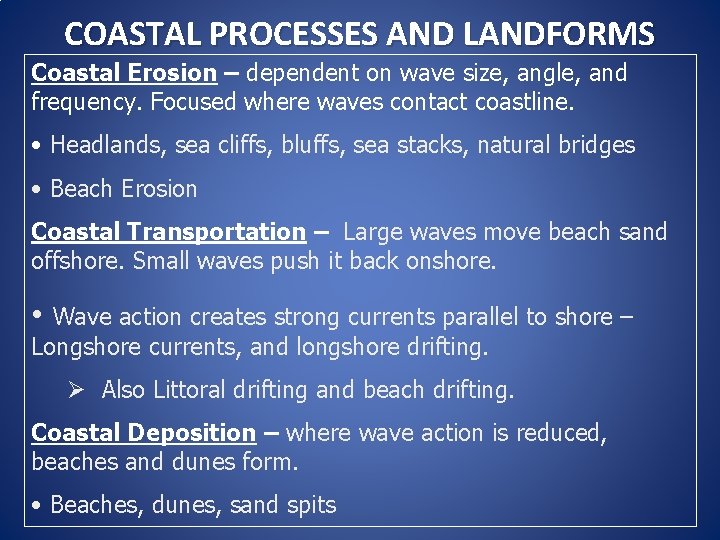 COASTAL PROCESSES AND LANDFORMS

Coastal Erosion – dependent on wave size, angle, and frequency. Focused where waves contact coastline.

• Headlands, sea cliffs, bluffs, sea stacks, natural bridges

• Beach Erosion

Coastal Transportation – Large waves move beach sand offshore. Small waves push it back onshore.

• Wave action creates strong currents parallel to shore – Longshore currents, and longshore drifting.

➢ Also Littoral drifting and beach drifting.

Coastal Deposition – where wave action is reduced, beaches and dunes form.

• Beaches, dunes, sand spits